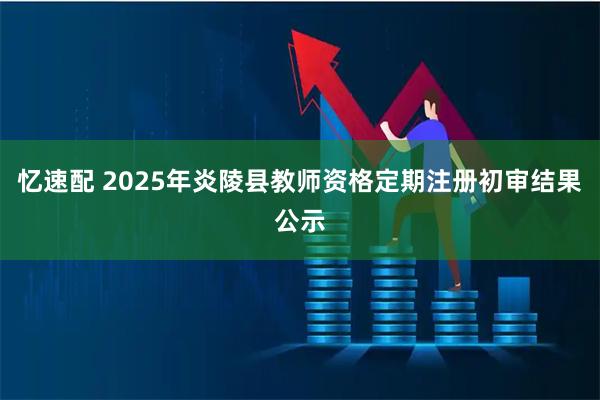 忆速配 2025年炎陵县教师资格定期注册初审结果公示